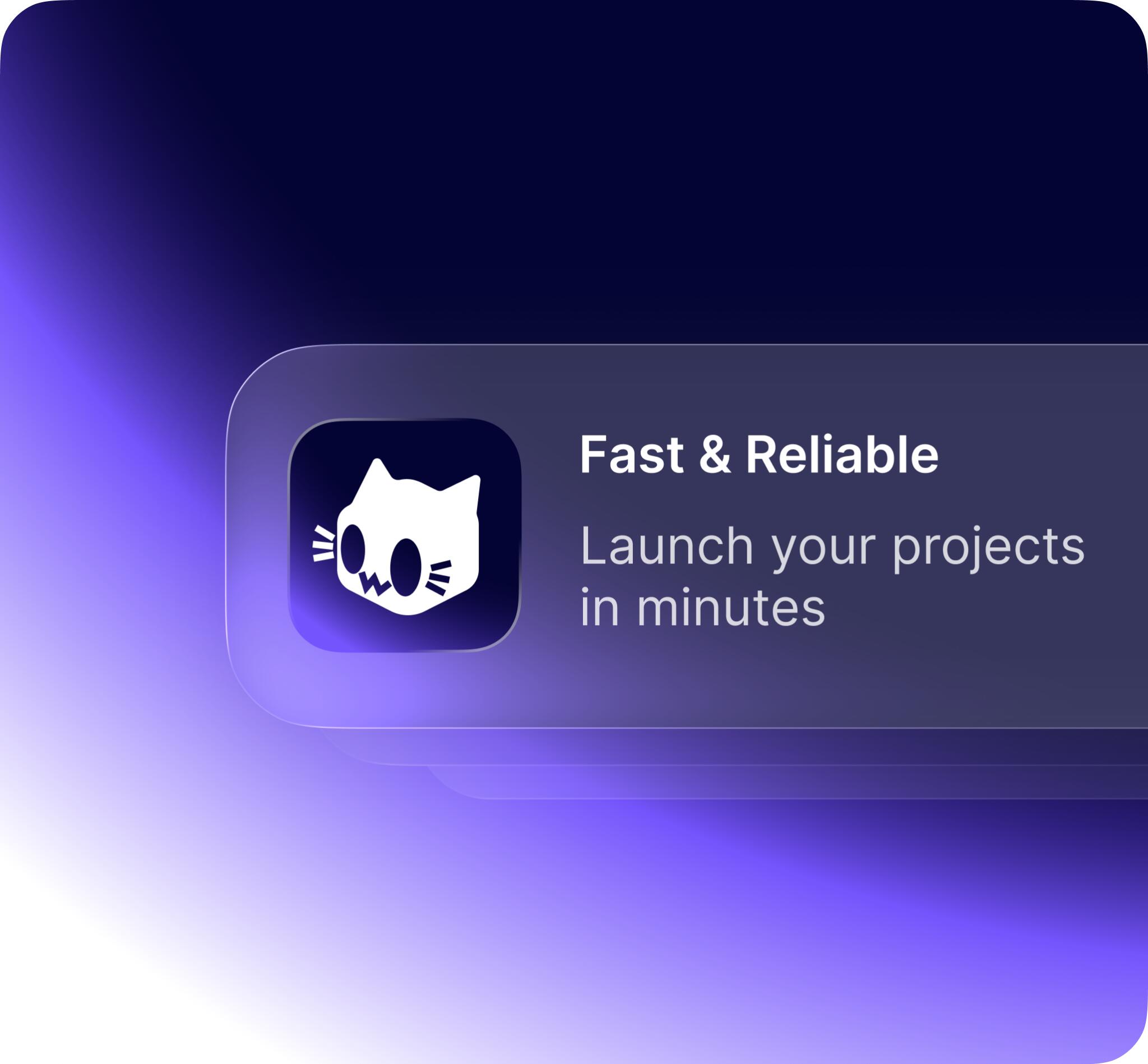 Fast & Reliable

Launch your projects in minutes